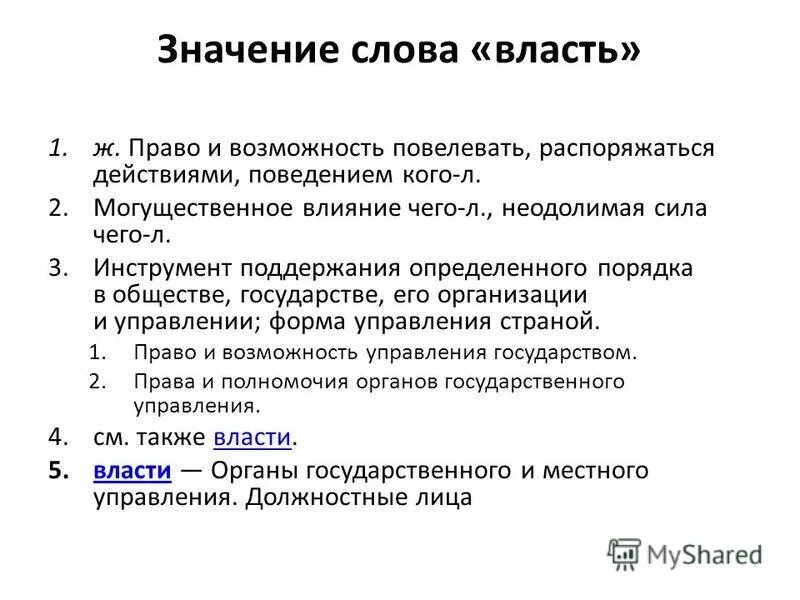 Значение слова «власть»

1. ж. Право и возможность повелевать, распоряжаться действиями, поведением кого-л.
2. Могущественное влияние чего-л., неодолимая сила чего-л.
3. Инструмент поддержания определенного порядка в обществе, государстве, его организации и управлении; форма управления страной.
   1. Право и возможность управления государством.
   2. Права и полномочия органов государственного управления.
4. см. также власти.
5. власти — Органы государственного и местного управления. Должностные лица

MyShared